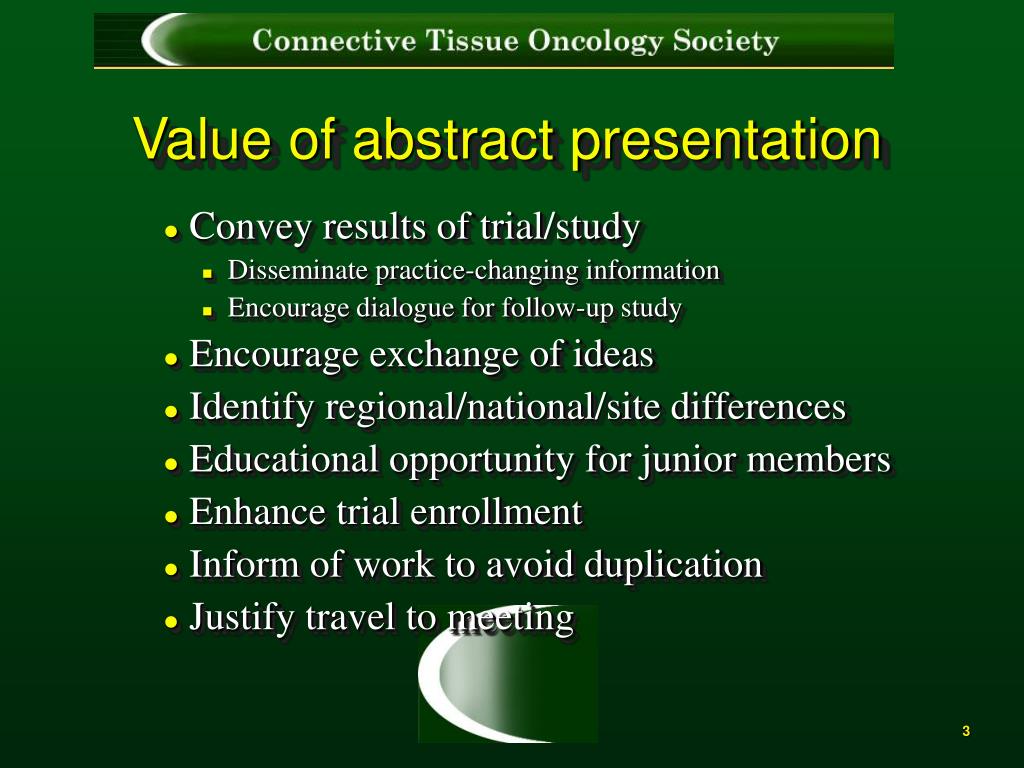 Connective Tissue Oncology Society

Value of abstract presentation

- Convey results of trial/study
  - Disseminate practice-changing information
  - Encourage dialogue for follow-up study
- Encourage exchange of ideas
- Identify regional/national/site differences
- Educational opportunity for junior members
- Enhance trial enrollment
- Inform of work to avoid duplication
- Justify travel to meeting

3